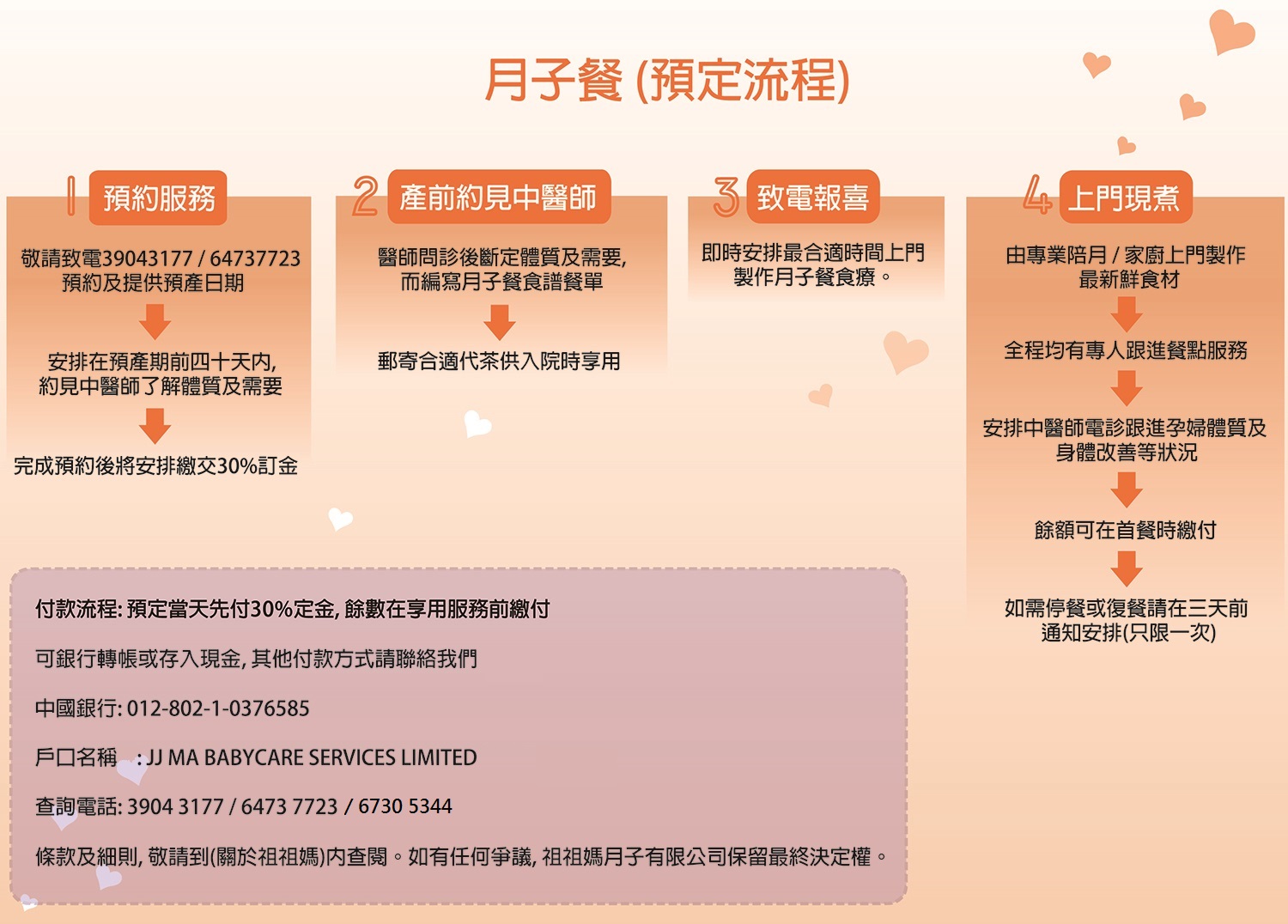 月子餐 (預定流程)

1 預約服務

敬請致電39043177 / 64737723 預約及提供預產日期

安排在預產期前四十天內, 約見中醫師了解體質及需要

完成預約後將安排繳交30%訂金

2 產前約見中醫師

醫師問診後斷定體質及需要, 而編寫月子餐食譜餐單

郵寄合適代茶供入院時享用

3 致電報喜

即時安排最合適時間上門製作月子餐食療。

4 上門現煮

由專業陪月 / 家廚上門製作最新鮮食材

全程均有專人跟進餐點服務

安排中醫師電診跟進孕婦體質及身體改善等狀況

餘額可在首餐時繳付

如需停餐或復餐請在三天前通知安排(只限一次)

付款流程: 預定當天先付30%定金, 餘數在享用服務前繳付

可銀行轉帳或存入現金, 其他付款方式請聯絡我們

中國銀行: 012-802-1-0376585

戶口名稱 : JJ MA BABYCARE SERVICES LIMITED

查詢電話: 3904 3177 / 6473 7723 / 6730 5344

條款及細則, 敬請到(關於祖祖媽)內查閱。如有任何爭議, 祖祖媽月子有限公司保留最終決定權。